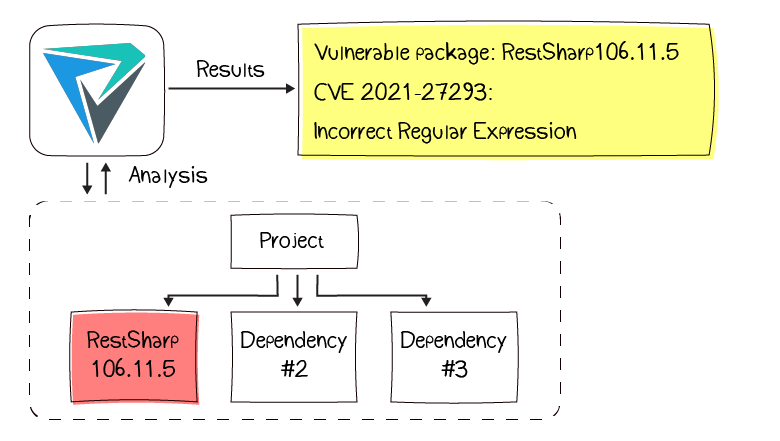 Results

Vulnerable package: RestSharp106.11.5
CVE 2021-27293:
Incorrect Regular Expression

Analysis

Project

RestSharp 106.11.5

Dependency #2

Dependency #3